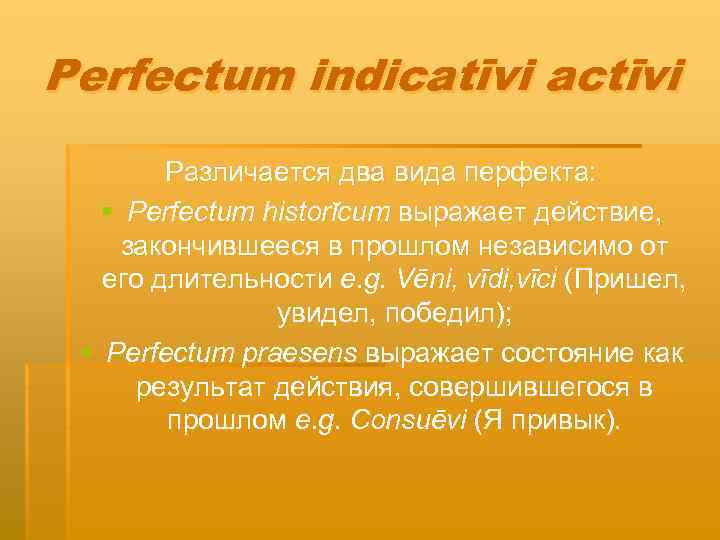 Perfectum indicatīvi actīvi

Различается два вида перфекта:

Perfectum historĭcum выражает действие, закончившееся в прошлом независимо от его длительности e.g. Vēni, vīdi,vīci (Пришел, увидел, победил);

Perfectum praesens выражает состояние как результат действия, совершившегося в прошлом e.g. Consuēvi (Я привык).